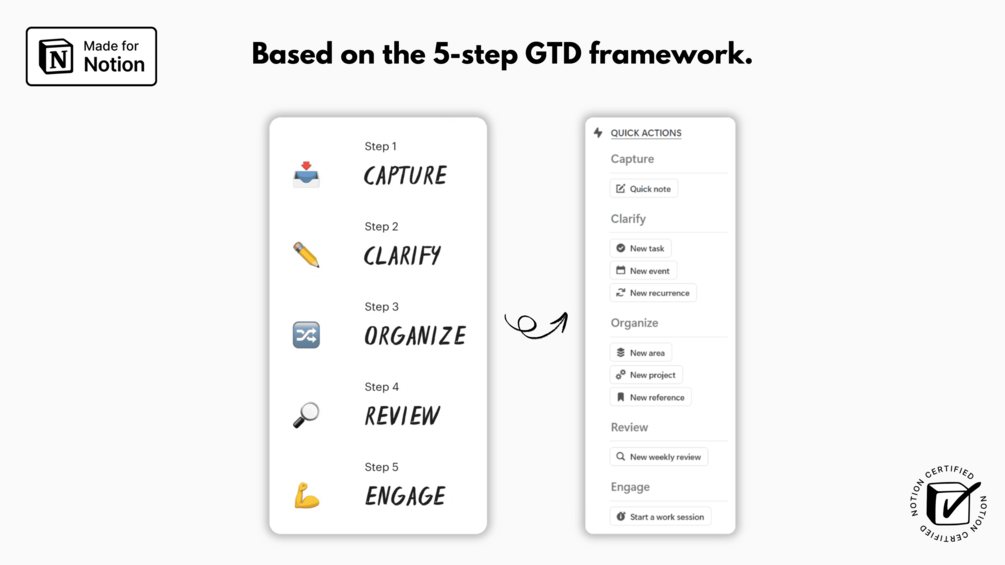 Made for Notion

Based on the 5-step GTD framework.

Step 1
CAPTURE

Step 2
CLARIFY

Step 3
ORGANIZE

Step 4
REVIEW

Step 5
ENGAGE

QUICK ACTIONS

Capture

Quick note

Clarify

New task

New event

New recurrence

Organize

New area

New project

New reference

Review

New weekly review

Engage

Start a work session

NOTION CERTIFIED NOTION CERTIFIED